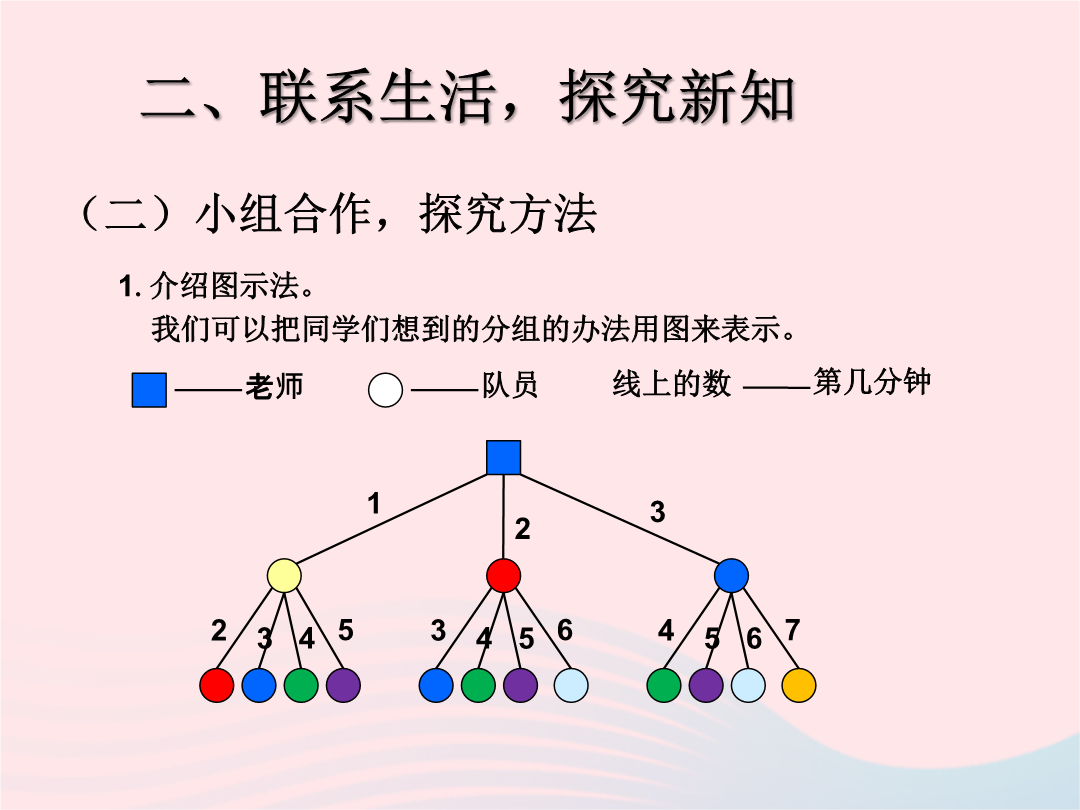 二、联系生活，探究新知

（二）小组合作，探究方法

1. 介绍图示法。

我们可以把同学们想到的分组的办法用图来表示。

——老师　——队员　线上的数 ——第几分钟

1
2
3

2 3 4 5　3 4 5 6　4 5 6 7